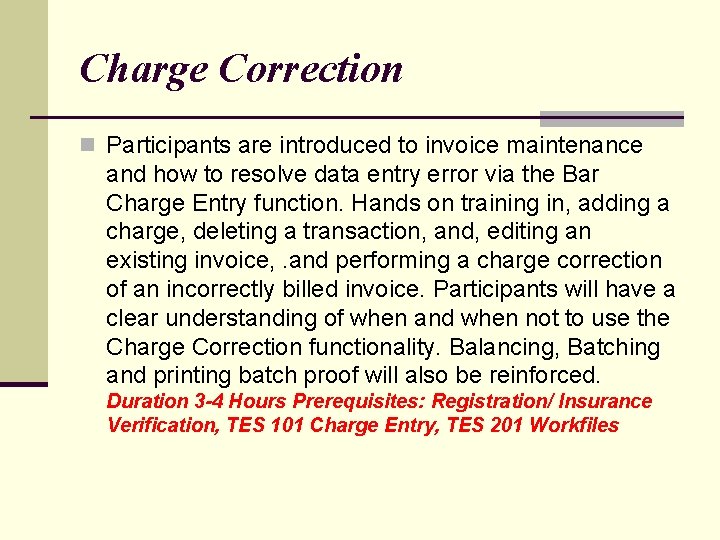 Charge Correction

Participants are introduced to invoice maintenance and how to resolve data entry error via the Bar Charge Entry function. Hands on training in, adding a charge, deleting a transaction, and, editing an existing invoice, .and performing a charge correction of an incorrectly billed invoice. Participants will have a clear understanding of when and when not to use the Charge Correction functionality. Balancing, Batching and printing batch proof will also be reinforced. Duration 3-4 Hours Prerequisites: Registration/ Insurance Verification, TES 101 Charge Entry, TES 201 Workfiles